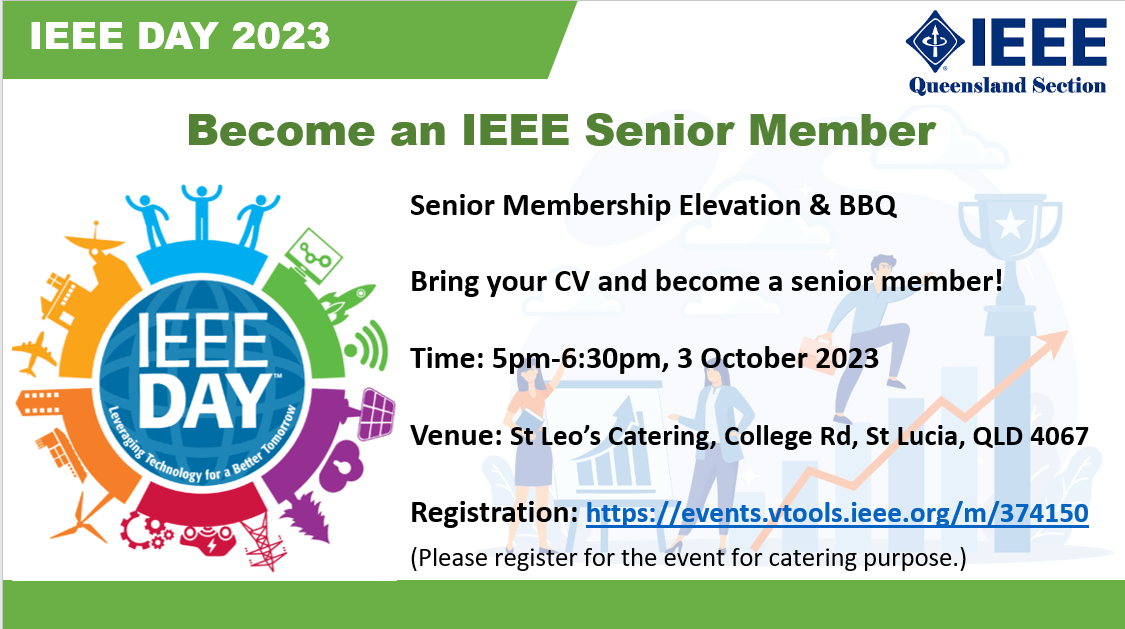 IEEE DAY 2023

IEEE
Queensland Section

Become an IEEE Senior Member

IEEE DAY™
Leveraging Technology for a Better Tomorrow

Senior Membership Elevation & BBQ

Bring your CV and become a senior member!

Time: 5pm-6:30pm, 3 October 2023

Venue: St Leo's Catering, College Rd, St Lucia, QLD 4067

Registration: https://events.vtools.ieee.org/m/374150
(Please register for the event for catering purpose.)